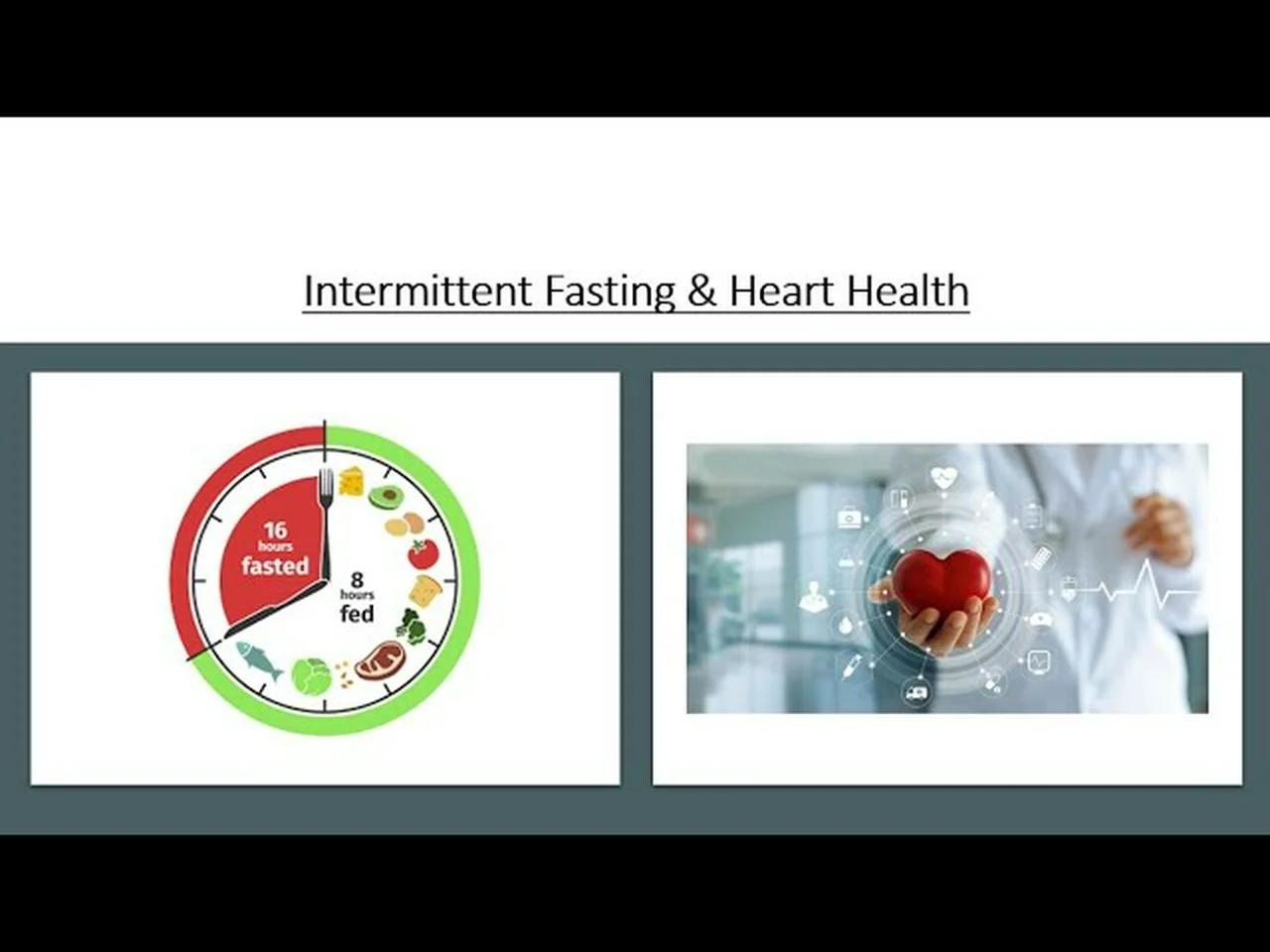 Intermittent Fasting & Heart Health

16 hours fasted

8 hours fed